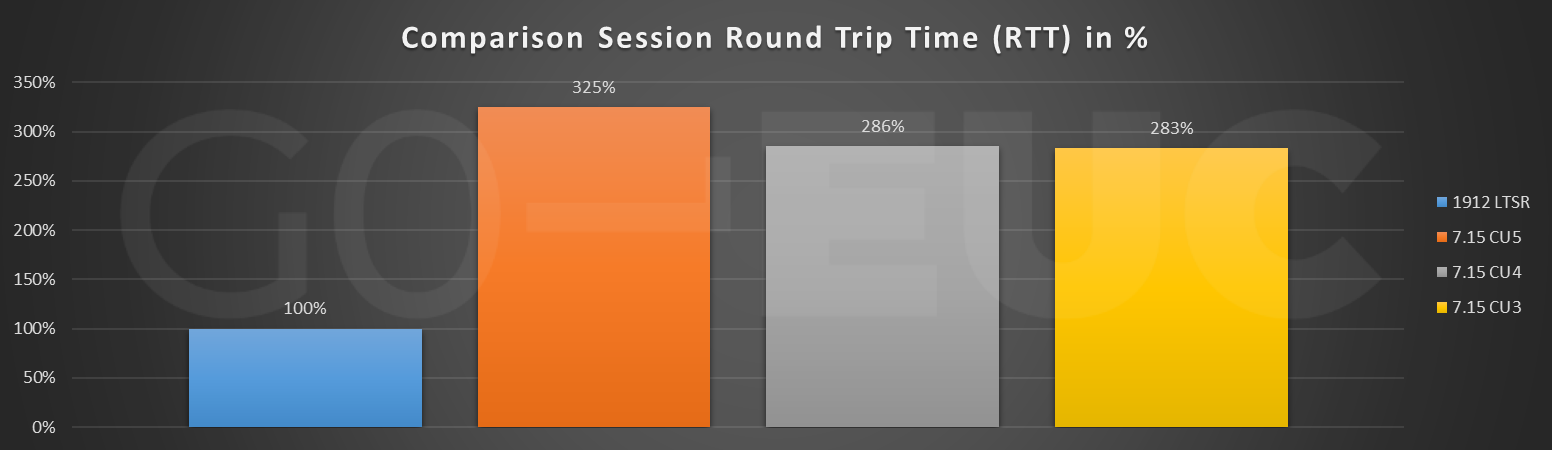 Comparison Session Round Trip Time (RTT) in %

350%
300%
250%
200%
150%
100%
50%
0%

100%
325%
286%
283%

GO-EUC

1912 LTSR
7.15 CU5
7.15 CU4
7.15 CU3